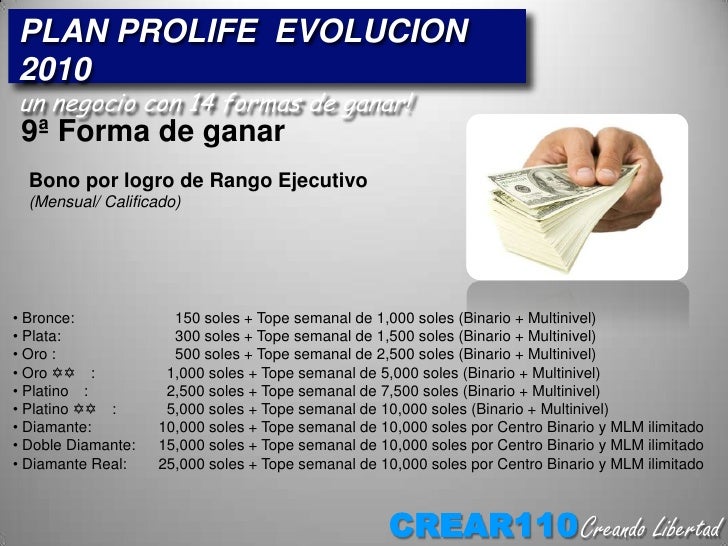 PLAN PROLIFE EVOLUCION 2010
un negocio con 14 formas de ganar!
9ª Forma de ganar

Bono por logro de Rango Ejecutivo
(Mensual/ Calificado)

• Bronce: 150 soles + Tope semanal de 1,000 soles (Binario + Multinivel)
• Plata: 300 soles + Tope semanal de 1,500 soles (Binario + Multinivel)
• Oro : 500 soles + Tope semanal de 2,500 soles (Binario + Multinivel)
• Oro ✡✡ : 1,000 soles + Tope semanal de 5,000 soles (Binario + Multinivel)
• Platino : 2,500 soles + Tope semanal de 7,500 soles (Binario + Multinivel)
• Platino ✡✡ : 5,000 soles + Tope semanal de 10,000 soles (Binario + Multinivel)
• Diamante: 10,000 soles + Tope semanal de 10,000 soles por Centro Binario y MLM ilimitado
• Doble Diamante: 15,000 soles + Tope semanal de 10,000 soles por Centro Binario y MLM ilimitado
• Diamante Real: 25,000 soles + Tope semanal de 10,000 soles por Centro Binario y MLM ilimitado

CREAR110 Creando Libertad